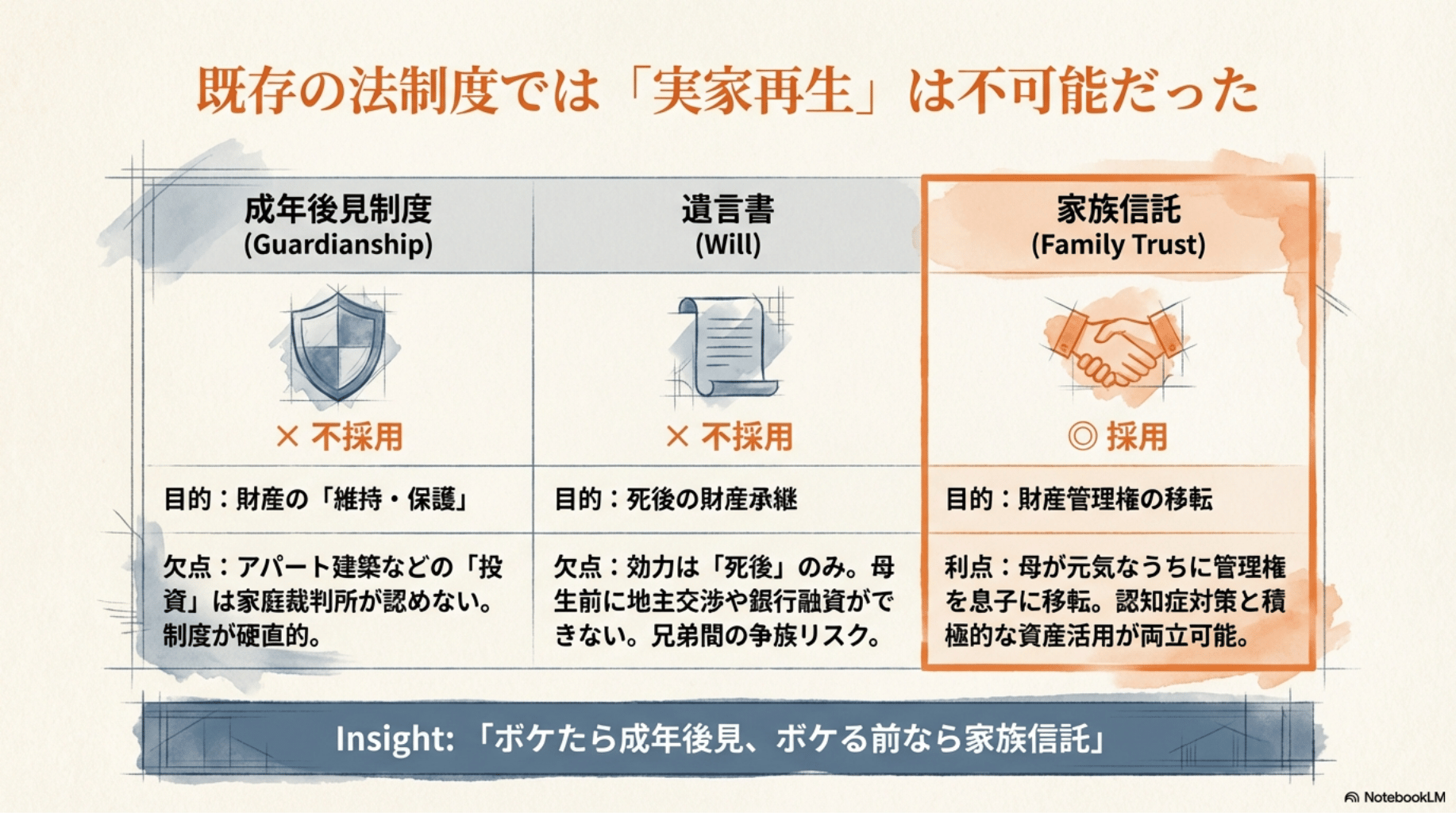 既存の法制度では「実家再生」は不可能だった

| 成年後見制度 (Guardianship) | 遺言書 (Will) | 家族信託 (Family Trust) |
|---|---|---|
| × 不採用 | × 不採用 | ◎ 採用 |
| 目的：財産の「維持・保護」 | 目的：死後の財産承継 | 目的：財産管理権の移転 |
| 欠点：アパート建築などの「投資」は家庭裁判所が認めない。制度が硬直的。 | 欠点：効力は「死後」のみ。母生前に地主交渉や銀行融資ができない。兄弟間の争族リスク。 | 利点：母が元気なうちに管理権を息子に移転。認知症対策と積極的な資産活用が両立可能。 |

Insight:「ボケたら成年後見、ボケる前なら家族信託」

NotebookLM